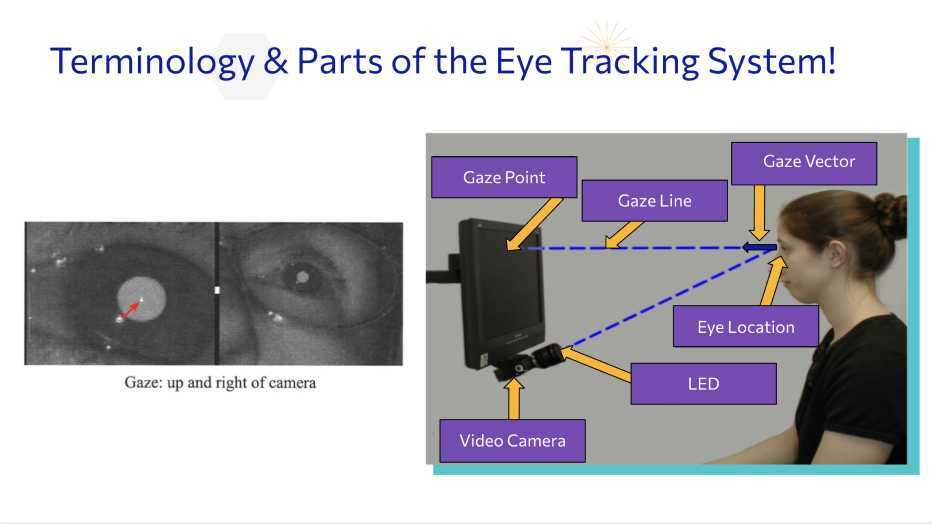 Terminology & Parts of the Eye Tracking System!

Gaze: up and right of camera

Gaze Point

Gaze Line

Gaze Vector

Eye Location

LED

Video Camera